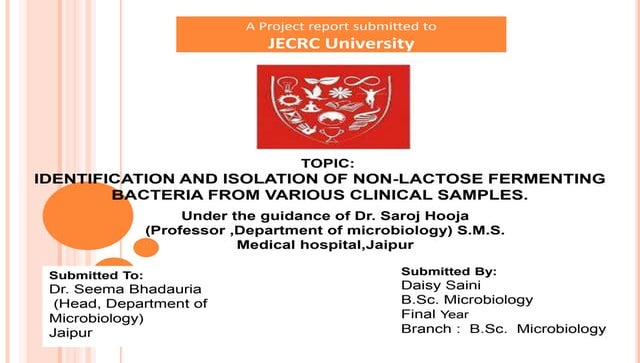 A Project report submitted to
JECRC University

TOPIC:
IDENTIFICATION AND ISOLATION OF NON-LACTOSE FERMENTING BACTERIA FROM VARIOUS CLINICAL SAMPLES.

Under the guidance of Dr. Saroj Hooja (Professor ,Department of microbiology) S.M.S. Medical hospital,Jaipur

Submitted To:
Dr. Seema Bhadauria
(Head, Department of Microbiology)
Jaipur

Submitted By:
Daisy Saini
B.Sc. Microbiology
Final Year
Branch : B.Sc. Microbiology